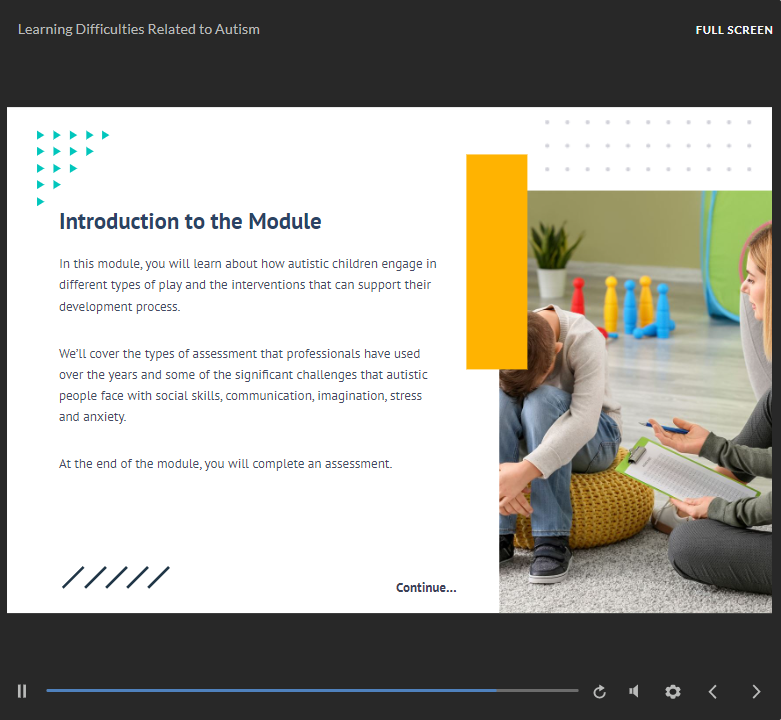 Learning Difficulties Related to Autism

FULL SCREEN

Introduction to the Module

In this module, you will learn about how autistic children engage in different types of play and the interventions that can support their development process.

We'll cover the types of assessment that professionals have used over the years and some of the significant challenges that autistic people face with social skills, communication, imagination, stress and anxiety.

At the end of the module, you will complete an assessment.

Continue...